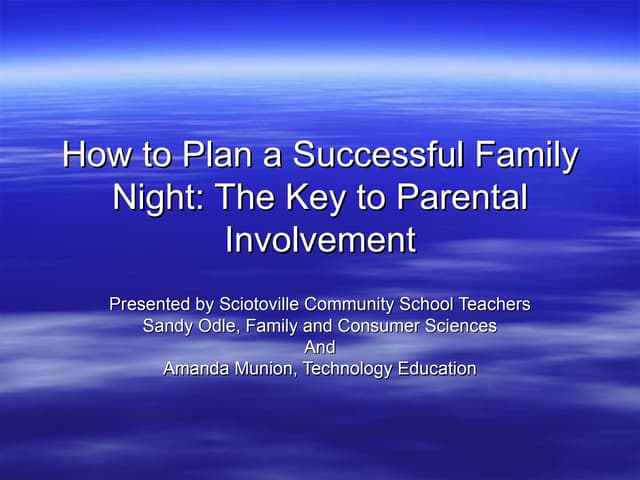 How to Plan a Successful Family Night: The Key to Parental Involvement

Presented by Sciotoville Community School Teachers
Sandy Odle, Family and Consumer Sciences
And
Amanda Munion, Technology Education